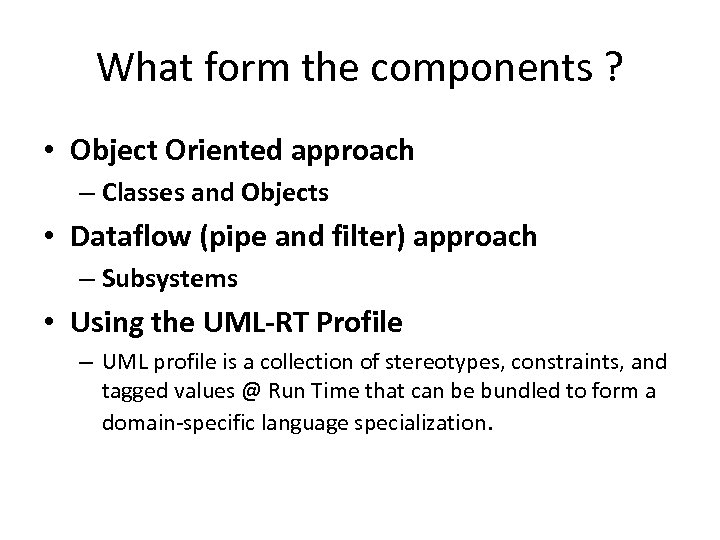 What form the components ?

• Object Oriented approach
– Classes and Objects

• Dataflow (pipe and filter) approach
– Subsystems

• Using the UML-RT Profile
– UML profile is a collection of stereotypes, constraints, and tagged values @ Run Time that can be bundled to form a domain-specific language specialization.